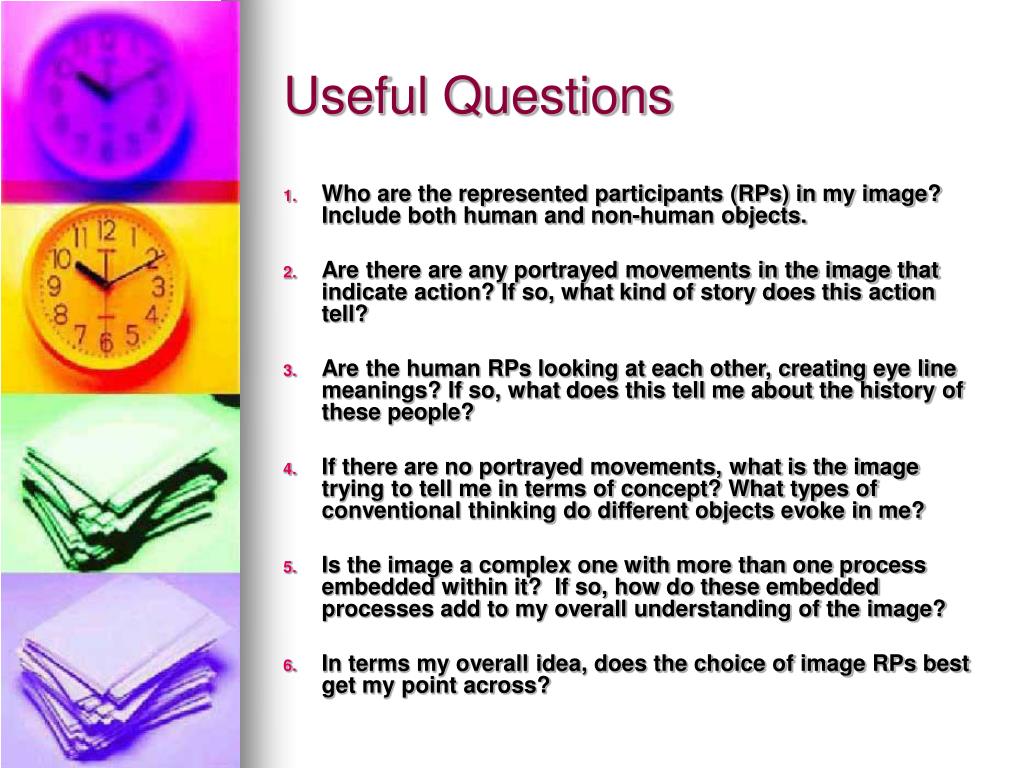 Useful Questions

1. Who are the represented participants (RPs) in my image? Include both human and non-human objects.

2. Are there are any portrayed movements in the image that indicate action? If so, what kind of story does this action tell?

3. Are the human RPs looking at each other, creating eye line meanings? If so, what does this tell me about the history of these people?

4. If there are no portrayed movements, what is the image trying to tell me in terms of concept? What types of conventional thinking do different objects evoke in me?

5. Is the image a complex one with more than one process embedded within it? If so, how do these embedded processes add to my overall understanding of the image?

6. In terms my overall idea, does the choice of image RPs best get my point across?